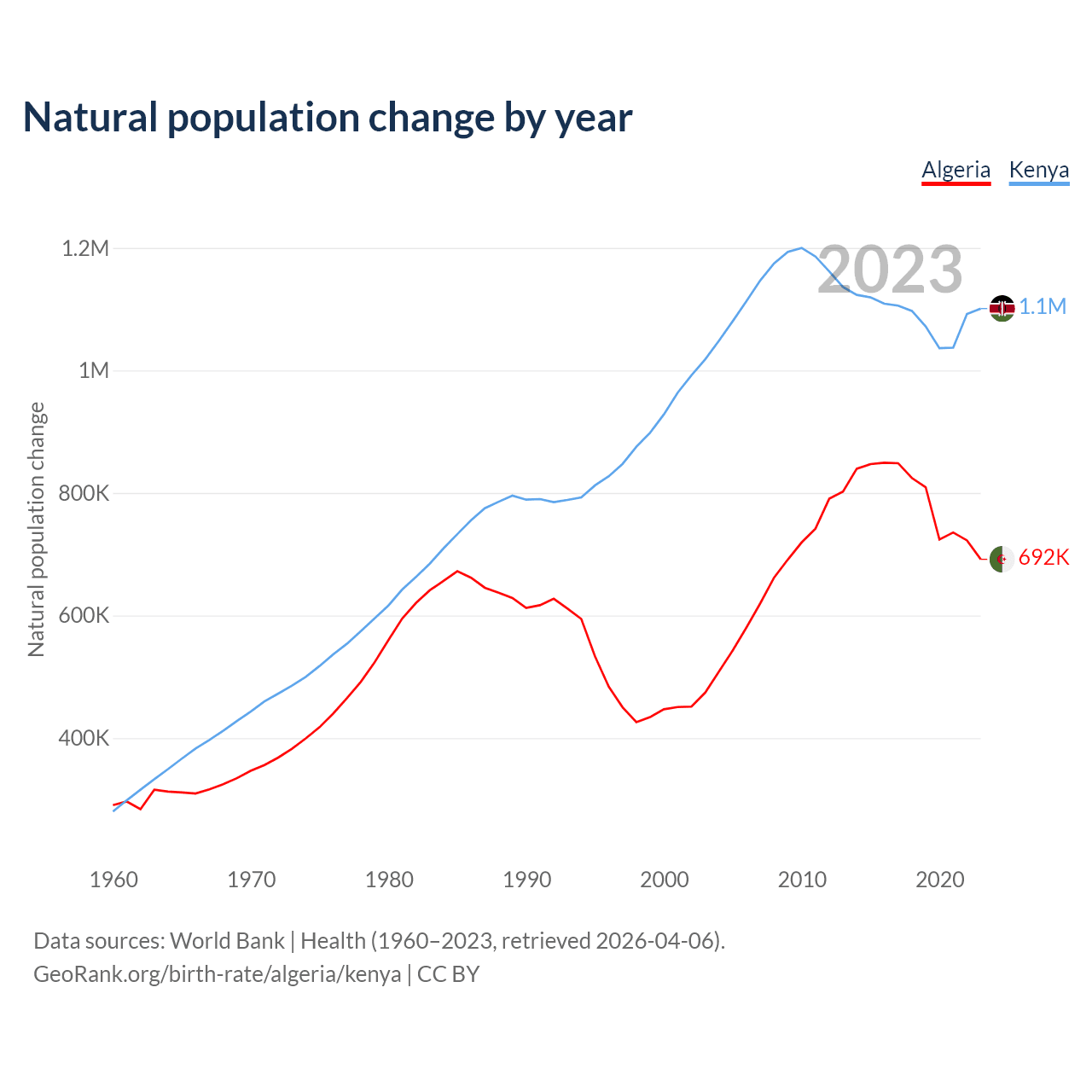 Natural population change by year

Algeria Kenya

2023

1.2M
1M
800K
600K
400K

Natural population change

1.1M
692K

1960 1970 1980 1990 2000 2010 2020

Data sources: World Bank | Health (1960–2023, retrieved 2026-04-06).
GeoRank.org/birth-rate/algeria/kenya | CC BY